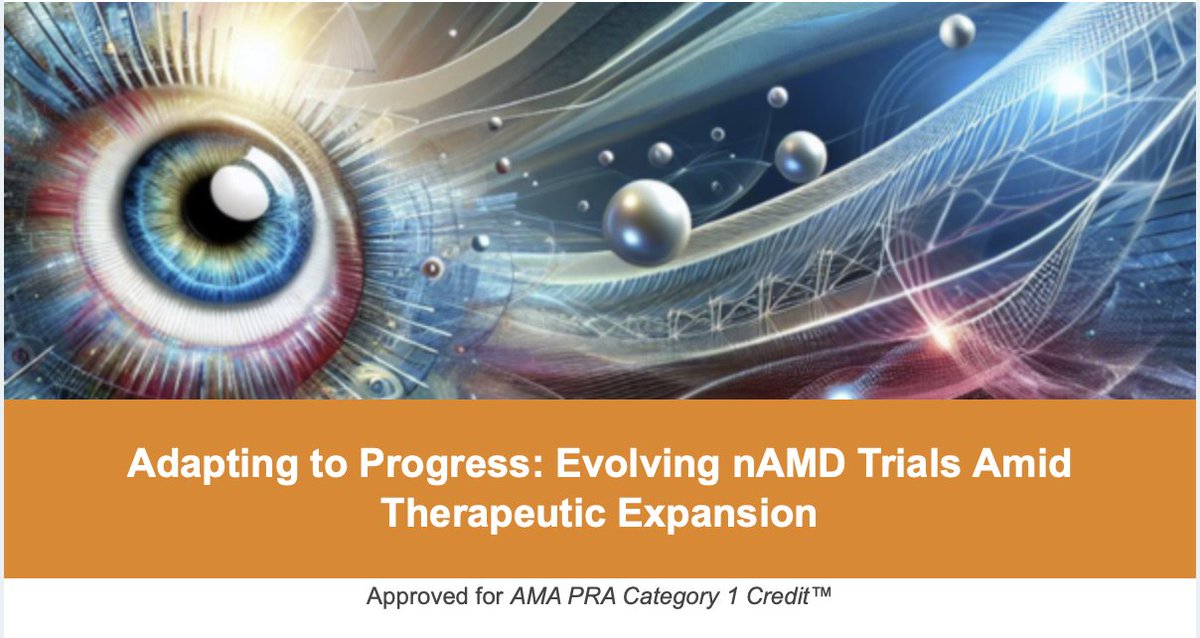 Adapting to Progress: Evolving nAMD Trials Amid Therapeutic Expansion

Approved for AMA PRA Category 1 Credit™